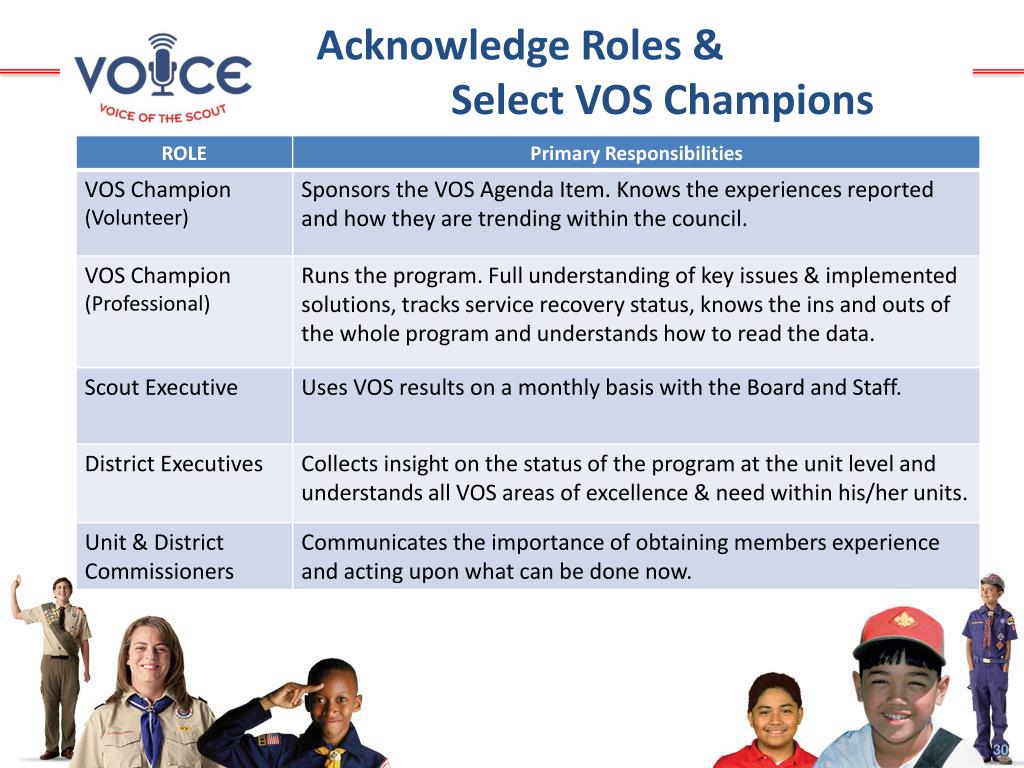 VOICE
VOICE OF THE SCOUT

Acknowledge Roles & Select VOS Champions

| ROLE | Primary Responsibilities |
|---|---|
| VOS Champion (Volunteer) | Sponsors the VOS Agenda Item. Knows the experiences reported and how they are trending within the council. |
| VOS Champion (Professional) | Runs the program. Full understanding of key issues & implemented solutions, tracks service recovery status, knows the ins and outs of the whole program and understands how to read the data. |
| Scout Executive | Uses VOS results on a monthly basis with the Board and Staff. |
| District Executives | Collects insight on the status of the program at the unit level and understands all VOS areas of excellence & need within his/her units. |
| Unit & District Commissioners | Communicates the importance of obtaining members experience and acting upon what can be done now. |

30